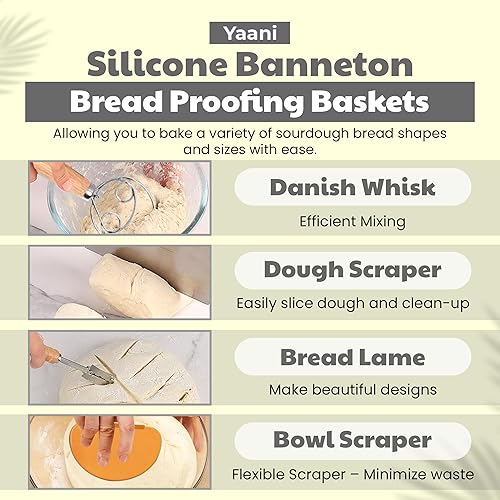 Yaani
Silicone Banneton
Bread Proofing Baskets

Allowing you to bake a variety of sourdough bread shapes and sizes with ease.

Danish Whisk
Efficient Mixing

Dough Scraper
Easily slice dough and clean-up

Bread Lame
Make beautiful designs

Bowl Scraper
Flexible Scraper – Minimize waste